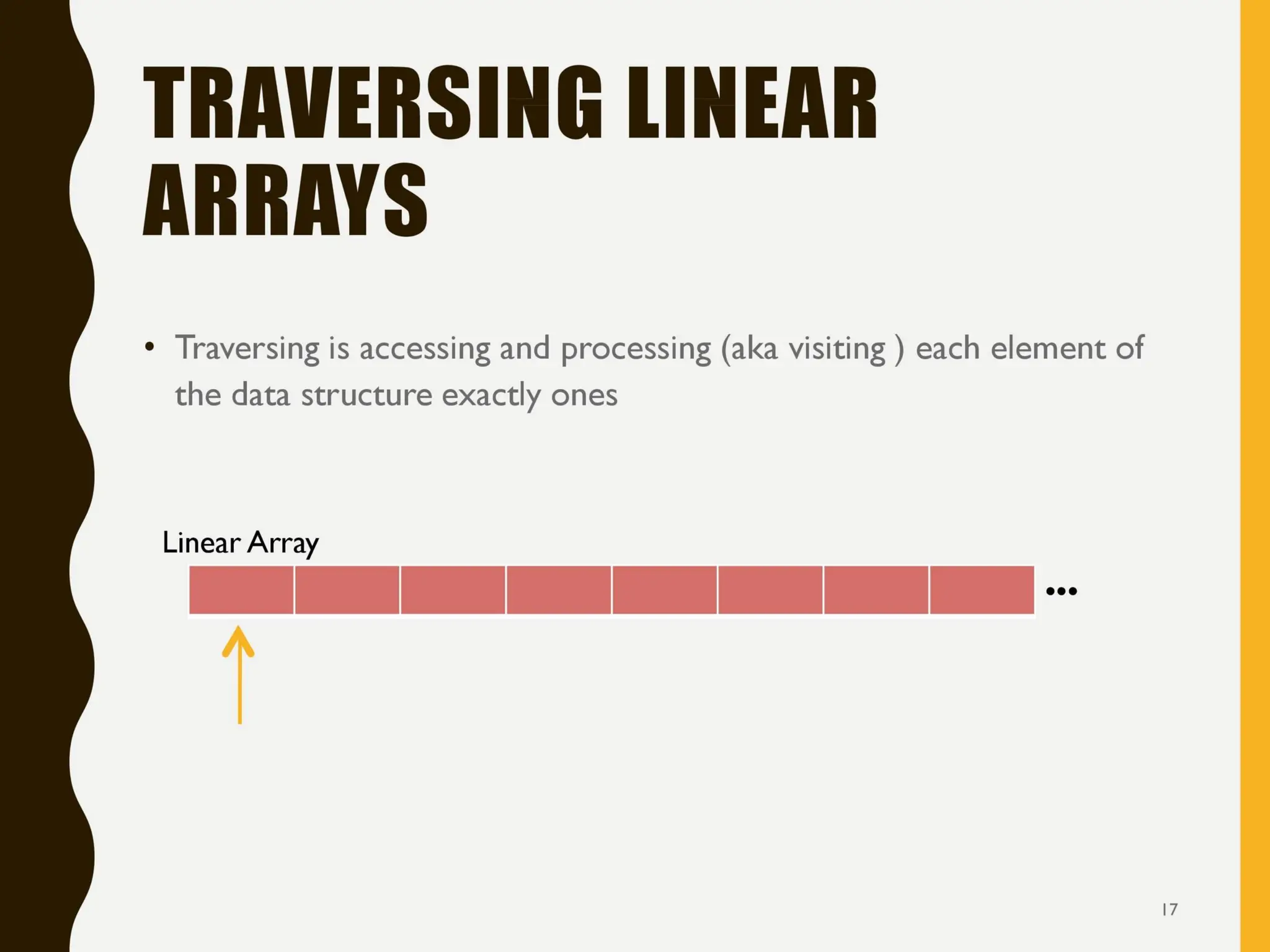 TRAVERSING LINEAR ARRAYS

• Traversing is accessing and processing (aka visiting ) each element of the data structure exactly ones

Linear Array

...

17